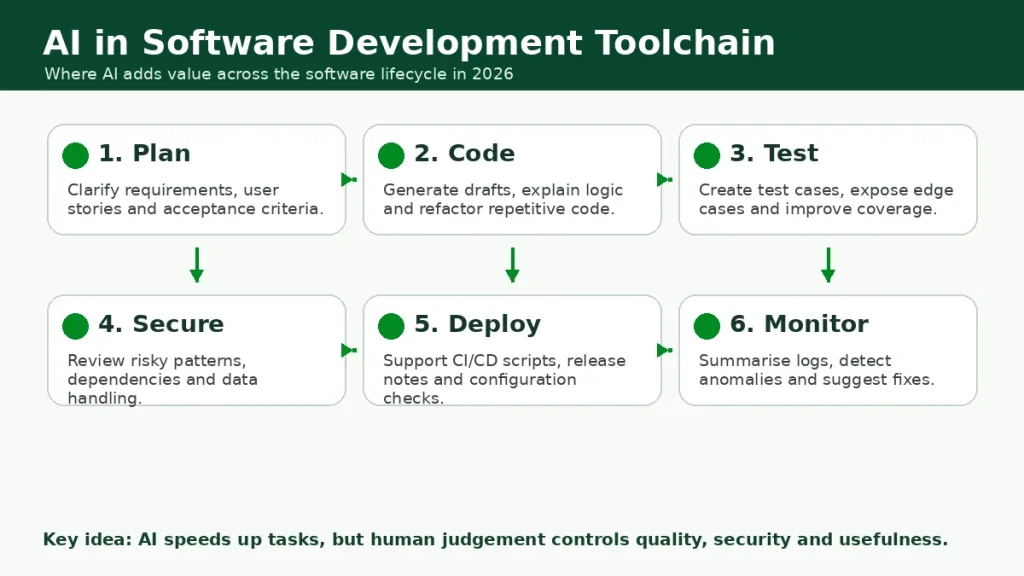 AI in Software Development Toolchain

Where AI adds value across the software lifecycle in 2026

1. Plan

Clarify requirements, user stories and acceptance criteria.

2. Code

Generate drafts, explain logic and refactor repetitive code.

3. Test

Create test cases, expose edge cases and improve coverage.

4. Secure

Review risky patterns, dependencies and data handling.

5. Deploy

Support CI/CD scripts, release notes and configuration checks.

6. Monitor

Summarise logs, detect anomalies and suggest fixes.

Key idea: AI speeds up tasks, but human judgement controls quality, security and usefulness.